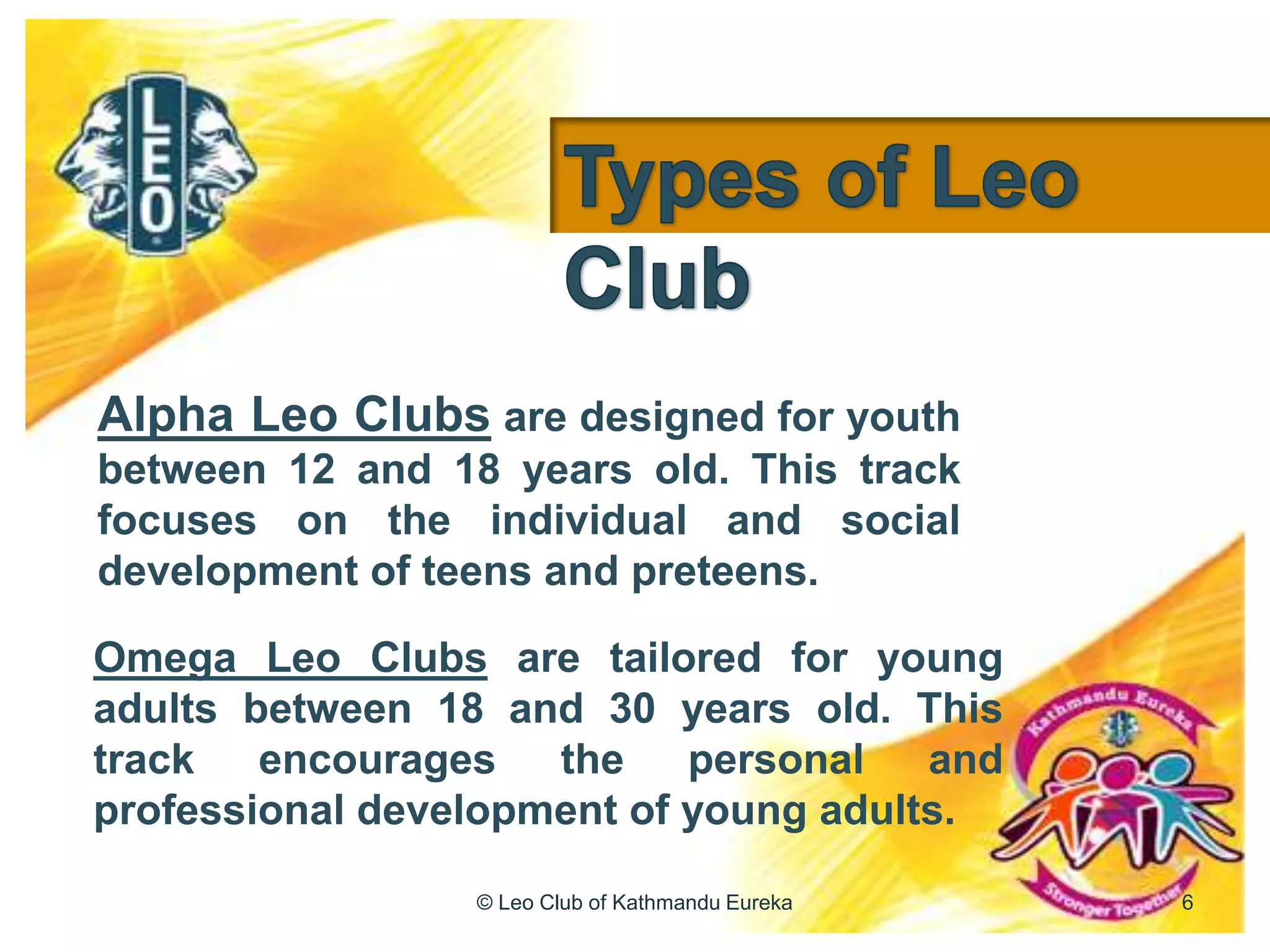 LEO

Types of Leo Club

Alpha Leo Clubs are designed for youth between 12 and 18 years old. This track focuses on the individual and social development of teens and preteens.

Omega Leo Clubs are tailored for young adults between 18 and 30 years old. This track encourages the personal and professional development of young adults.

Kathmandu Eureka

Stronger Together

© Leo Club of Kathmandu Eureka

6